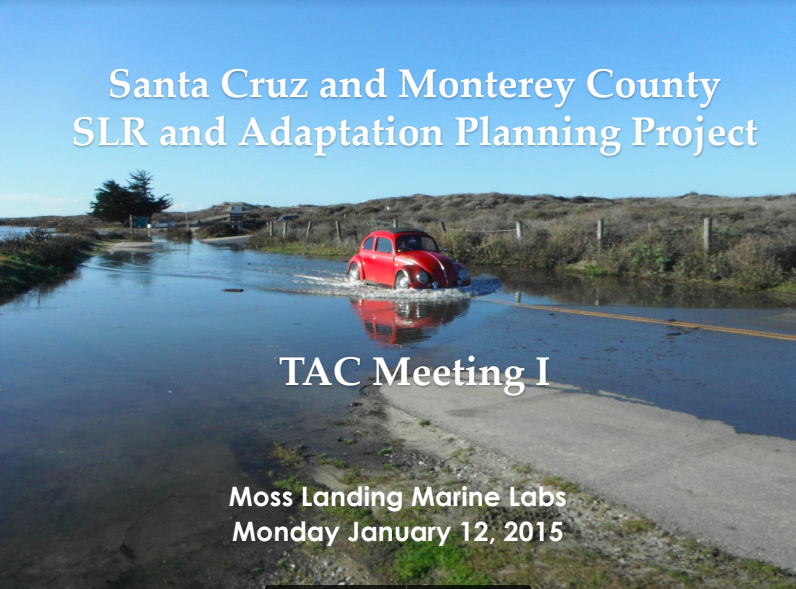 Santa Cruz and Monterey County SLR and Adaptation Planning Project

TAC Meeting I

Moss Landing Marine Labs
Monday January 12, 2015